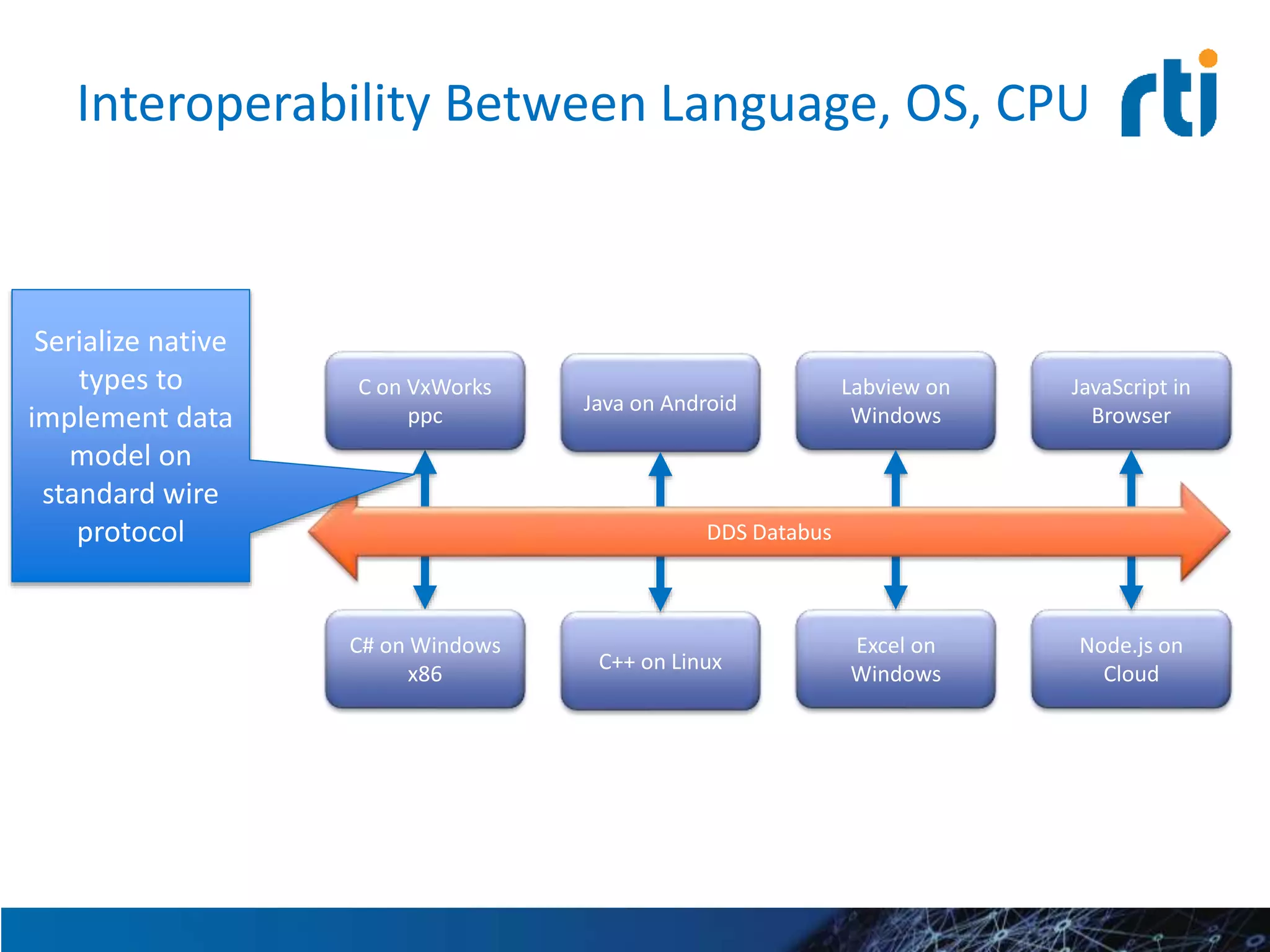 Interoperability Between Language, OS, CPU

rti

Serialize native types to implement data model on standard wire protocol

C on VxWorks ppc

Java on Android

Labview on Windows

JavaScript in Browser

DDS Databus

C# on Windows x86

C++ on Linux

Excel on Windows

Node.js on Cloud